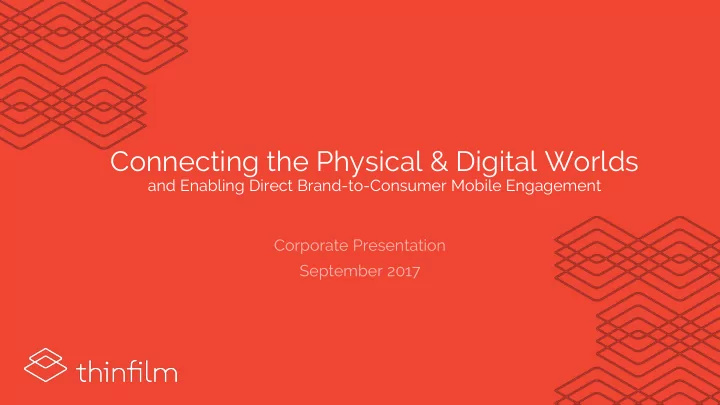 Connecting the Physical & Digital Worlds
and Enabling Direct Brand-to-Consumer Mobile Engagement

Corporate Presentation
September 2017

thinfilm